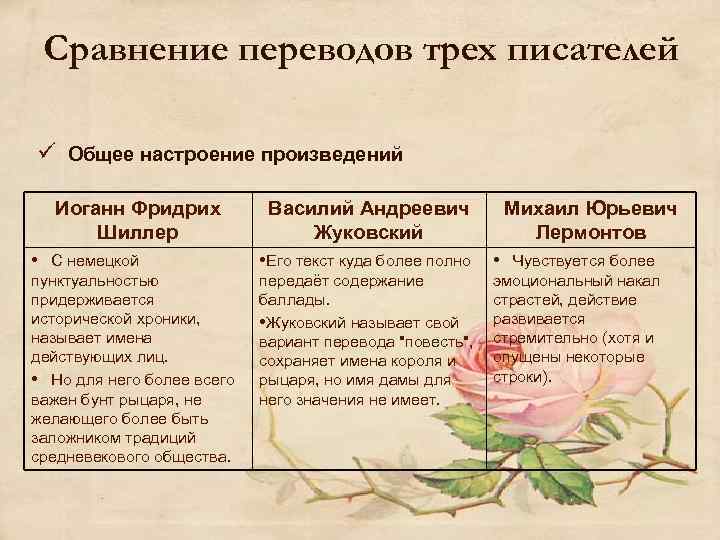 Сравнение переводов трех писателей

✓ Общее настроение произведений

| Иоганн Фридрих Шиллер | Василий Андреевич Жуковский | Михаил Юрьевич Лермонтов |
|---|---|---|
| • С немецкой пунктуальностью придерживается исторической хроники, называет имена действующих лиц. • Но для него более всего важен бунт рыцаря, не желающего более быть заложником традиций средневекового общества. | •Его текст куда более полно передаёт содержание баллады. •Жуковский называет свой вариант перевода "повесть", сохраняет имена короля и рыцаря, но имя дамы для него значения не имеет. | • Чувствуется более эмоциональный накал страстей, действие развивается стремительно (хотя и опущены некоторые строки). |